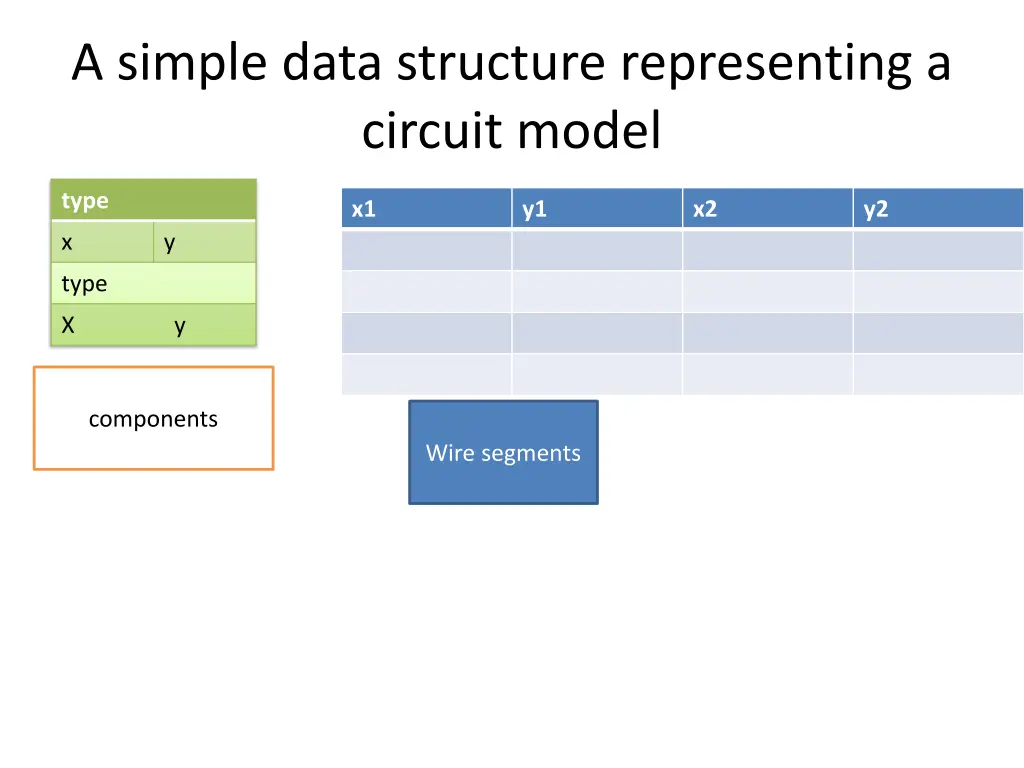 A simple data structure representing a circuit model

| type | |
|---|---|
| x | y |
| type | |
| X | y |

components

| x1 | y1 | x2 | y2 |
|---|---|---|---|
| | | | |
| | | | |
| | | | |
| | | | |

Wire segments